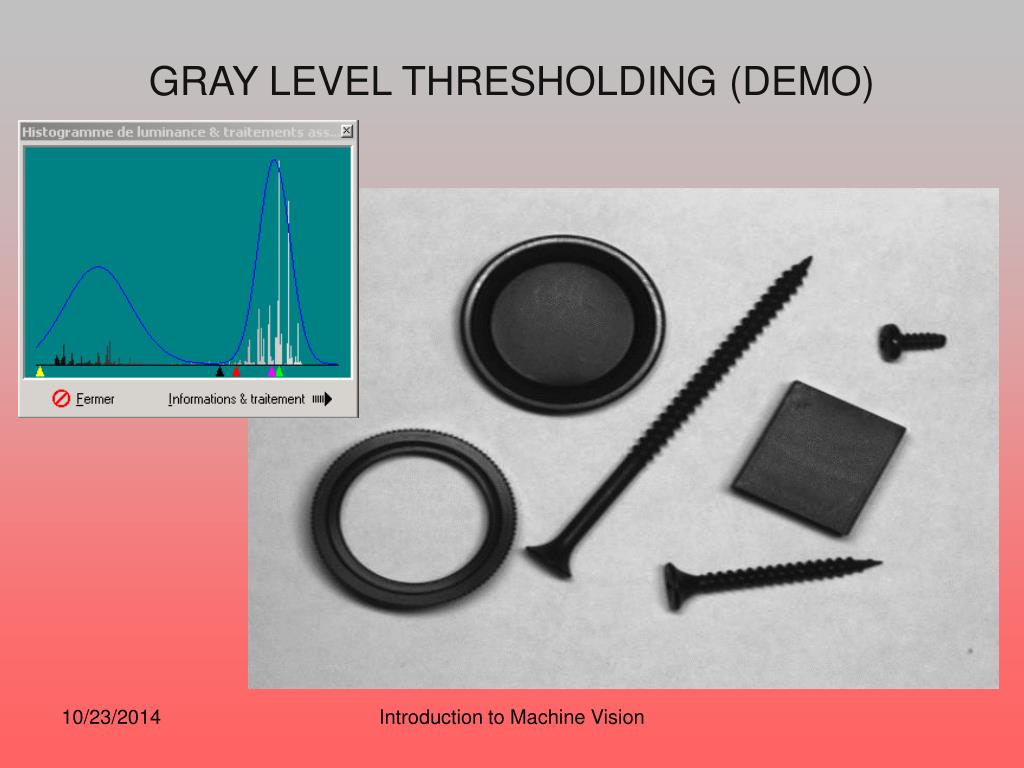 GRAY LEVEL THRESHOLDING (DEMO)

Histogramme de luminance & traitements ass...

Fermer

Informations & traitement

10/23/2014

Introduction to Machine Vision